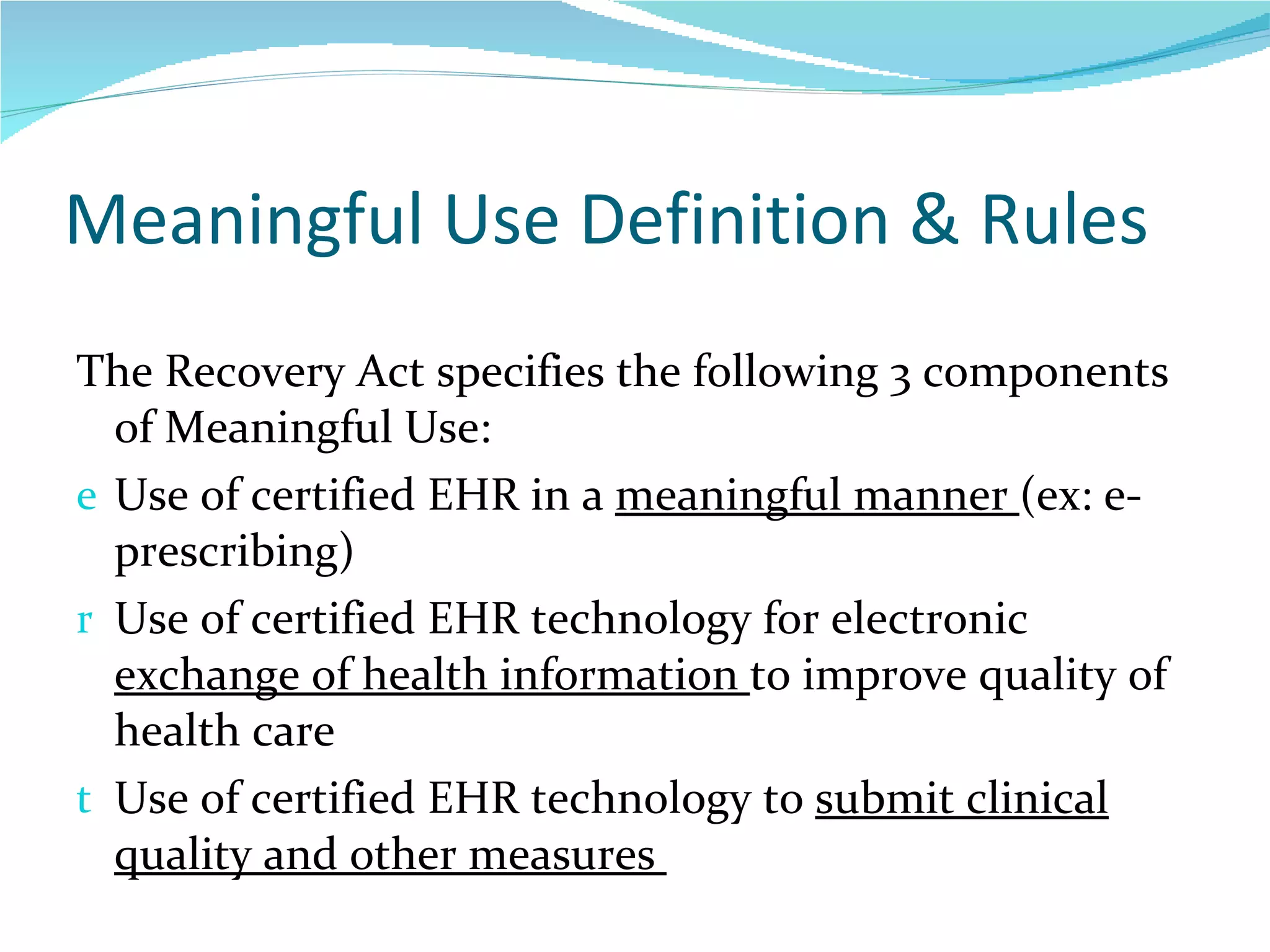 Meaningful Use Definition & Rules

The Recovery Act specifies the following 3 components of Meaningful Use:

e Use of certified EHR in a meaningful manner (ex: e-prescribing)

r Use of certified EHR technology for electronic exchange of health information to improve quality of health care

t Use of certified EHR technology to submit clinical quality and other measures